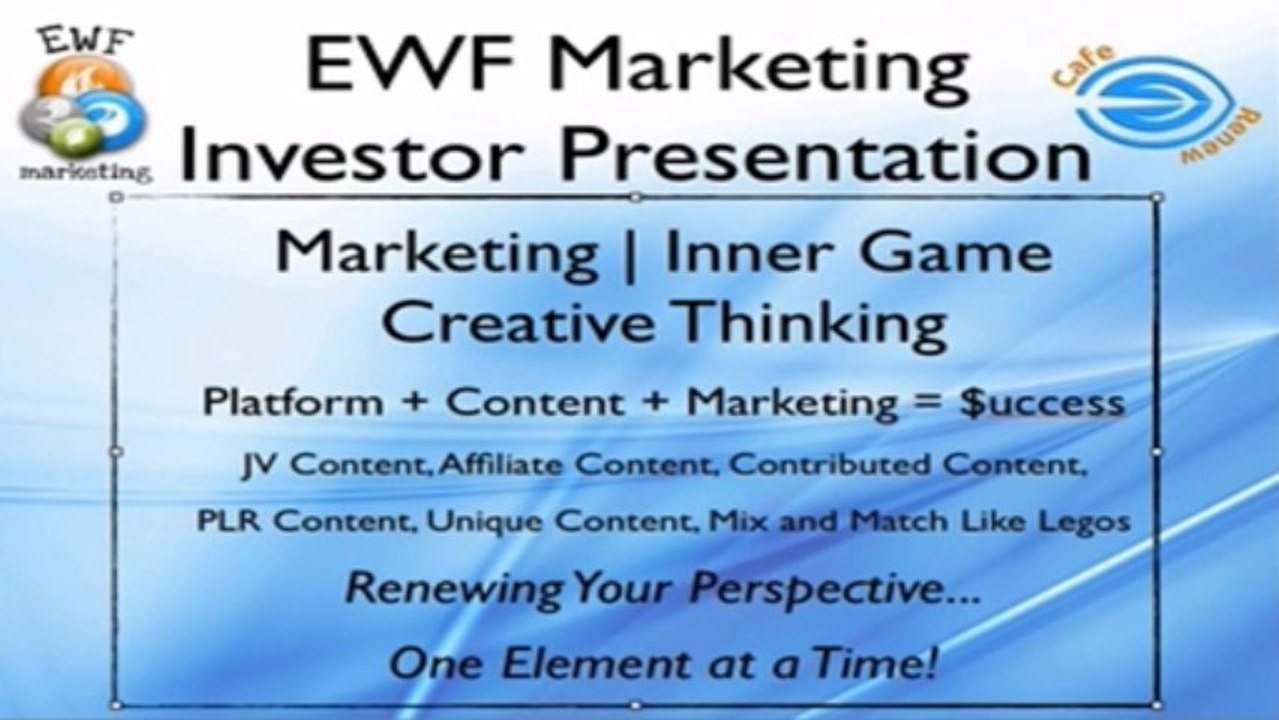 EWF
marketing

EWF Marketing
Investor Presentation

Cafe
Renew

Marketing | Inner Game
Creative Thinking

Platform + Content + Marketing = $uccess

JV Content, Affiliate Content, Contributed Content,

PLR Content, Unique Content, Mix and Match Like Legos

Renewing Your Perspective...

One Element at a Time!